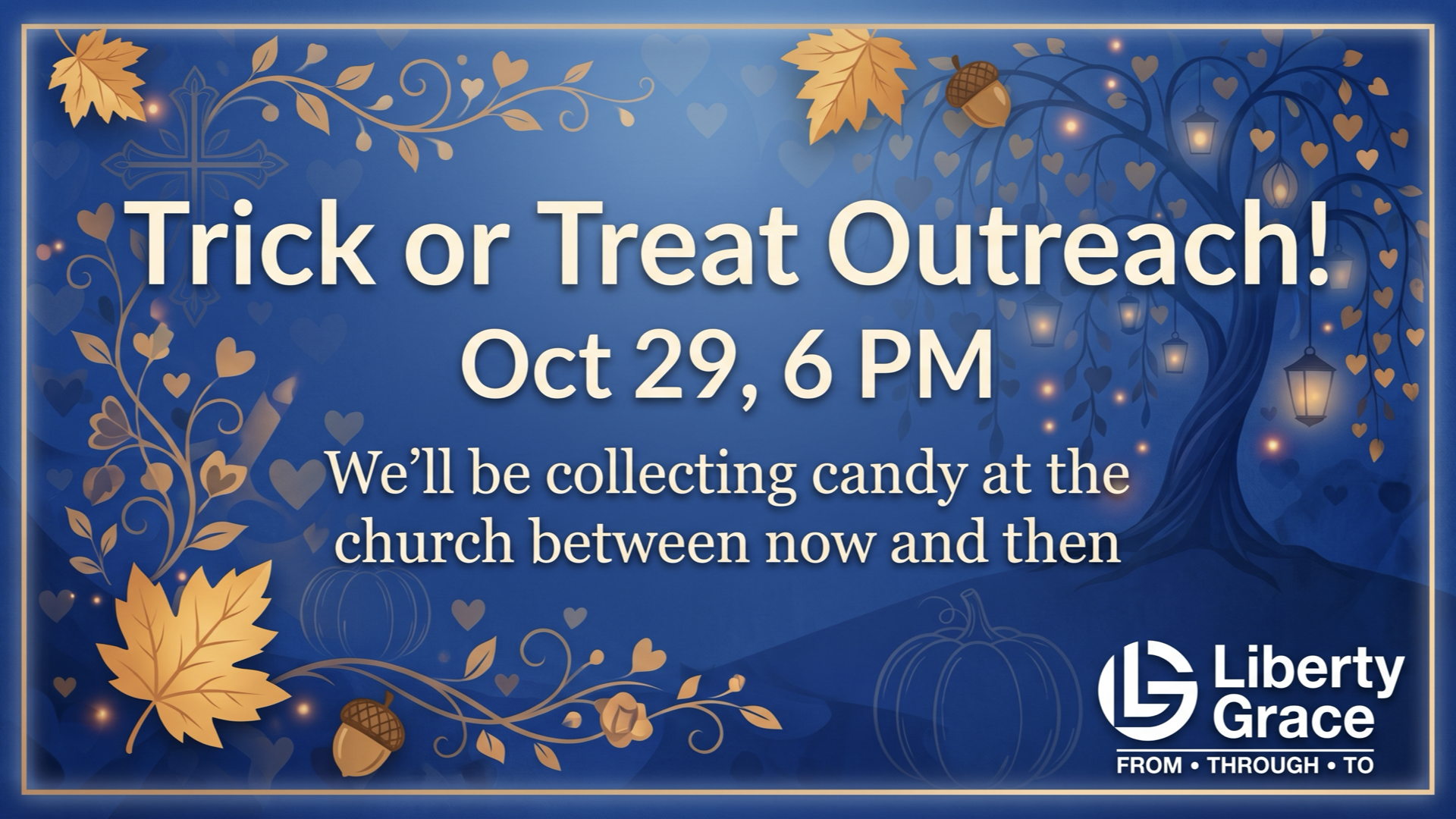 Trick or Treat Outreach!

Oct 29, 6 PM

We'll be collecting candy at the church between now and then

Liberty
Grace
FROM • THROUGH • TO